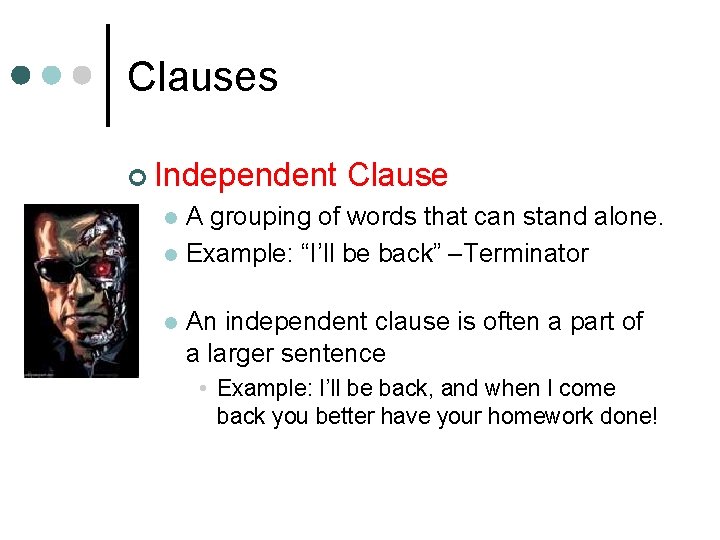 Clauses

Independent Clause

A grouping of words that can stand alone.

Example: “I’ll be back” –Terminator

An independent clause is often a part of a larger sentence

Example: I’ll be back, and when I come back you better have your homework done!